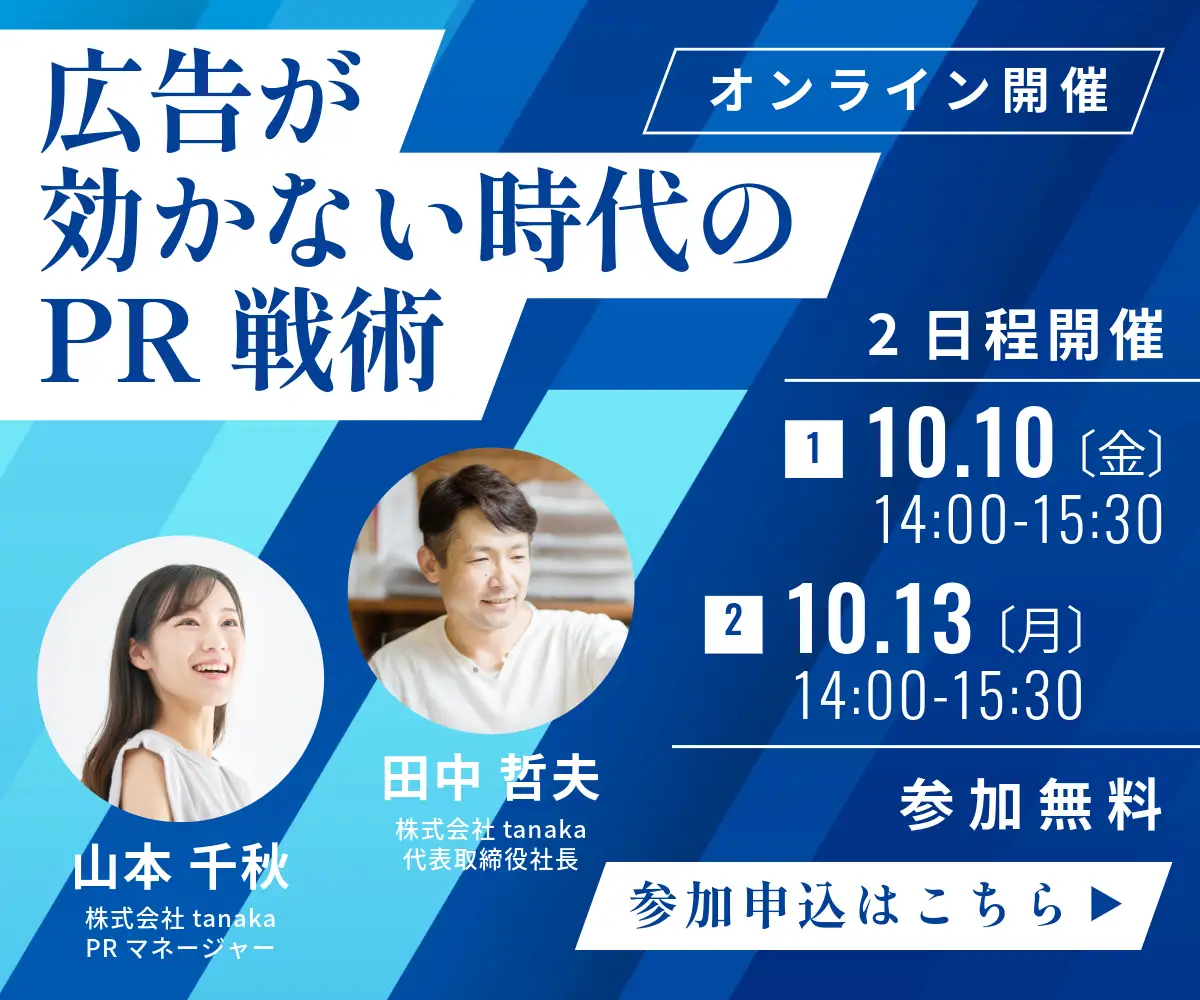 広告が
効かない時代の
PR 戦術

オンライン開催

2 日程開催

1 10.10〔金〕
14:00-15:30

2 10.13〔月〕
14:00-15:30

参加無料

参加申込はこちら ▶

田中 哲夫
株式会社 tanaka
代表取締役社長

山本 千秋
株式会社 tanaka
PR マネージャー